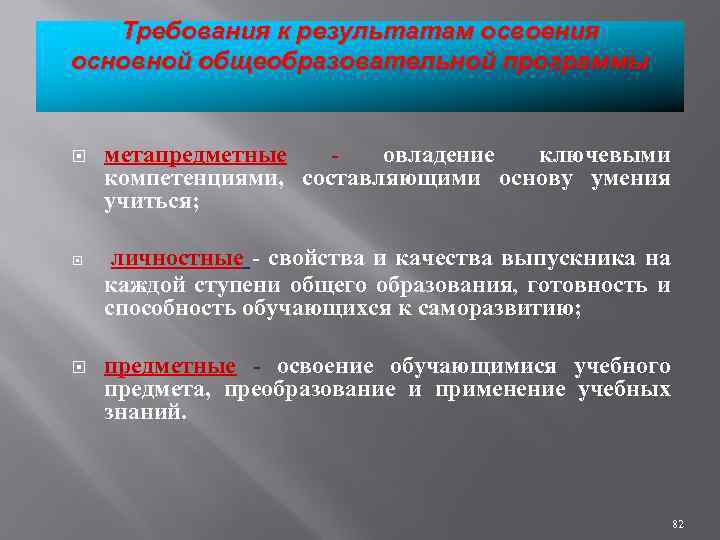 Требования к результатам освоения основной общеобразовательной программы

метапредметные - овладение ключевыми компетенциями, составляющими основу умения учиться;

личностные - свойства и качества выпускника на каждой ступени общего образования, готовность и способность обучающихся к саморазвитию;

предметные - освоение обучающимися учебного предмета, преобразование и применение учебных знаний.

82